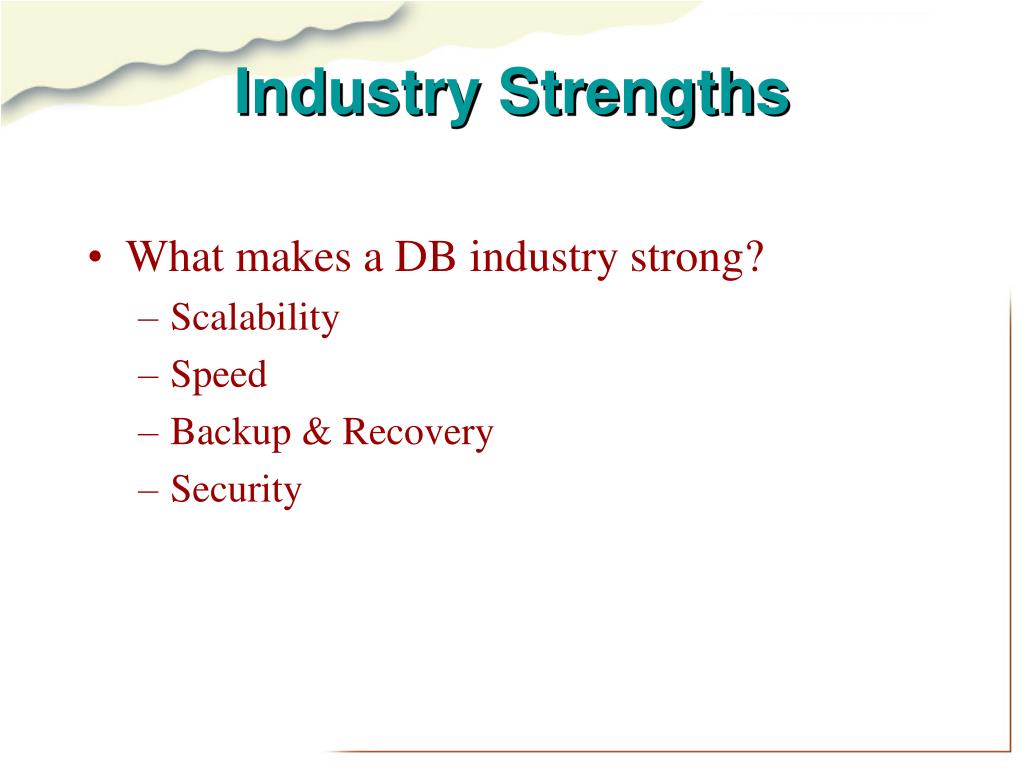 Industry Strengths

• What makes a DB industry strong?
– Scalability
– Speed
– Backup & Recovery
– Security